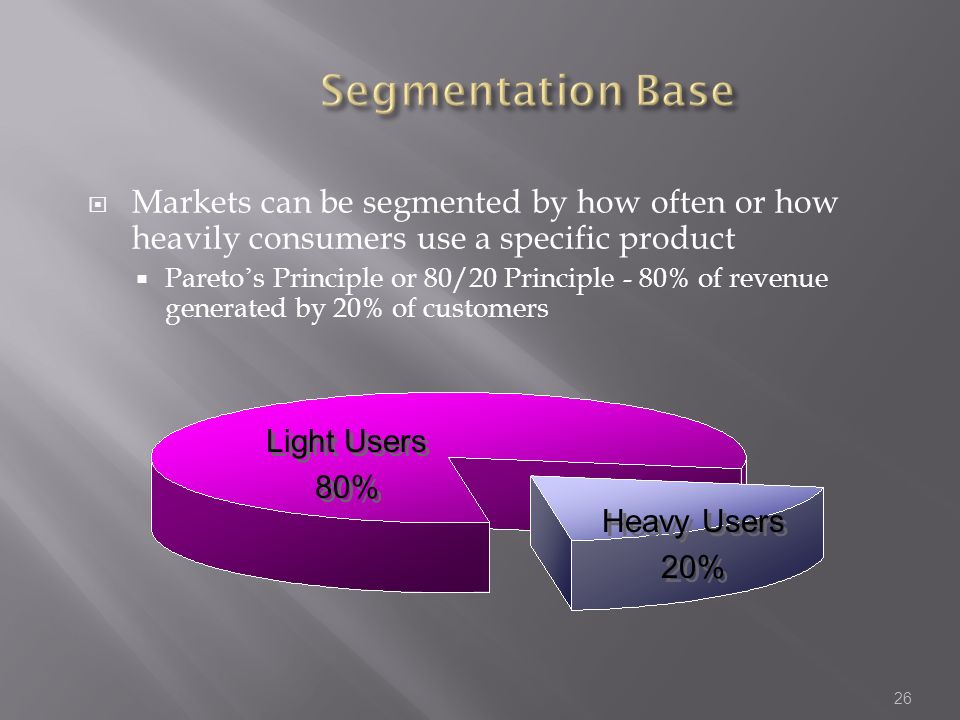 Segmentation Base

Markets can be segmented by how often or how heavily consumers use a specific product

Pareto's Principle or 80/20 Principle - 80% of revenue generated by 20% of customers

Light Users
80%

Heavy Users
20%

26